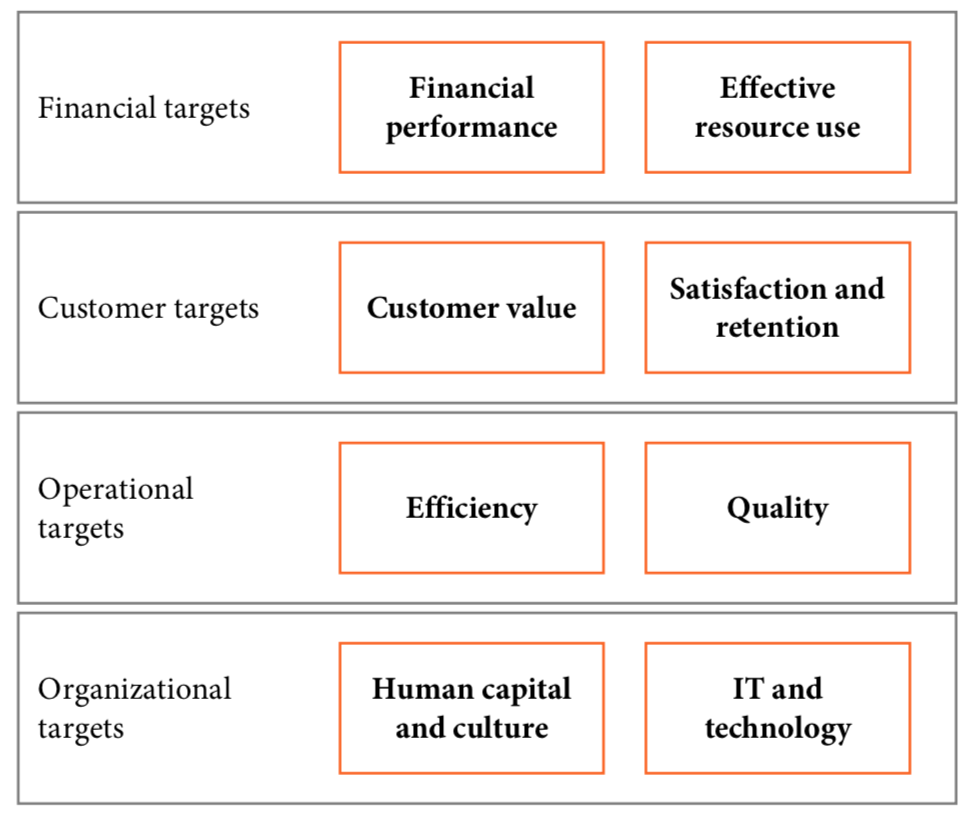 Financial targets

Financial performance

Effective resource use

Customer targets

Customer value

Satisfaction and retention

Operational targets

Efficiency

Quality

Organizational targets

Human capital and culture

IT and technology